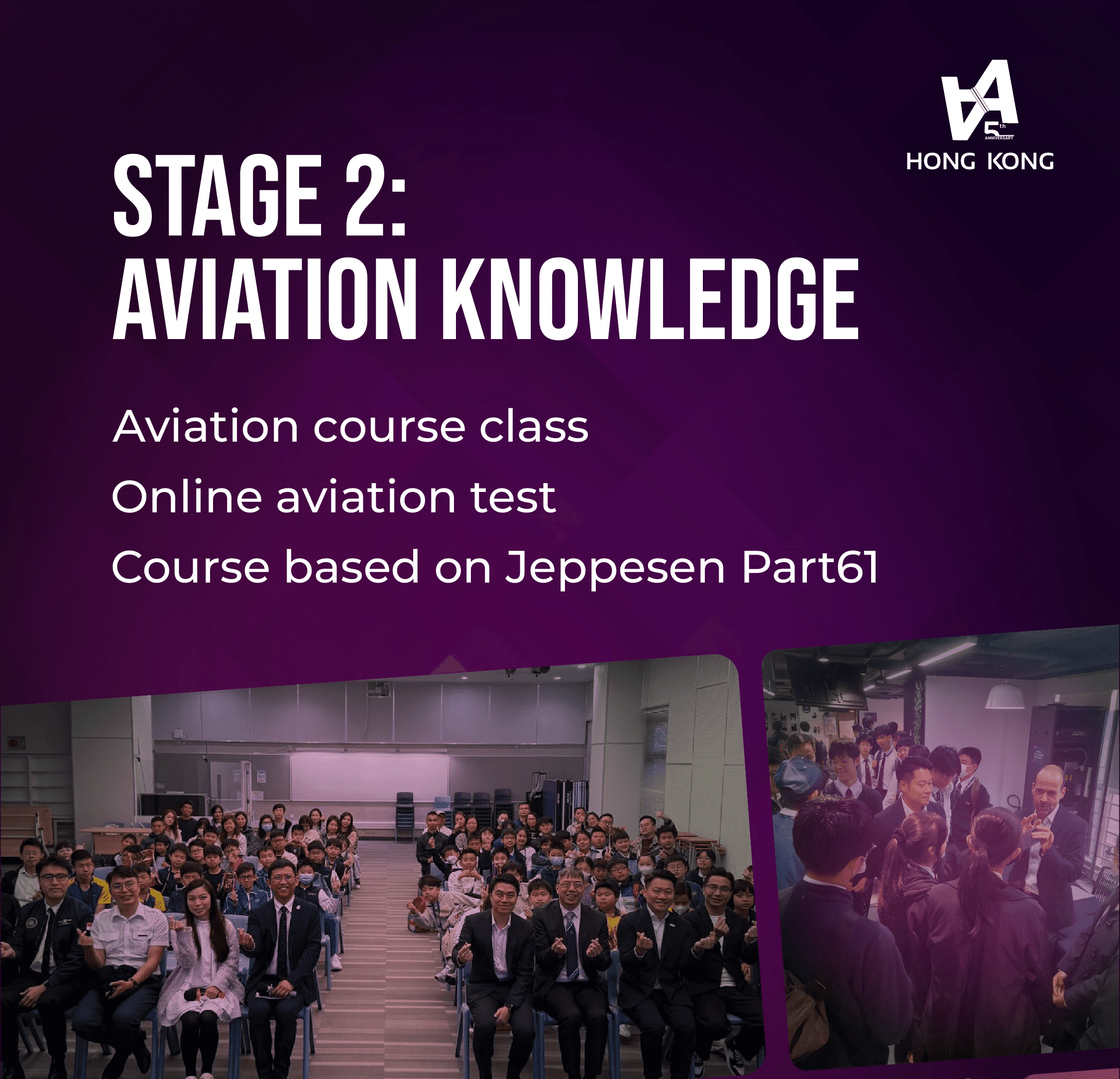 5th ANNIVERSARY
HONG KONG

STAGE 2:
AVIATION KNOWLEDGE

Aviation course class

Online aviation test

Course based on Jeppesen Part61